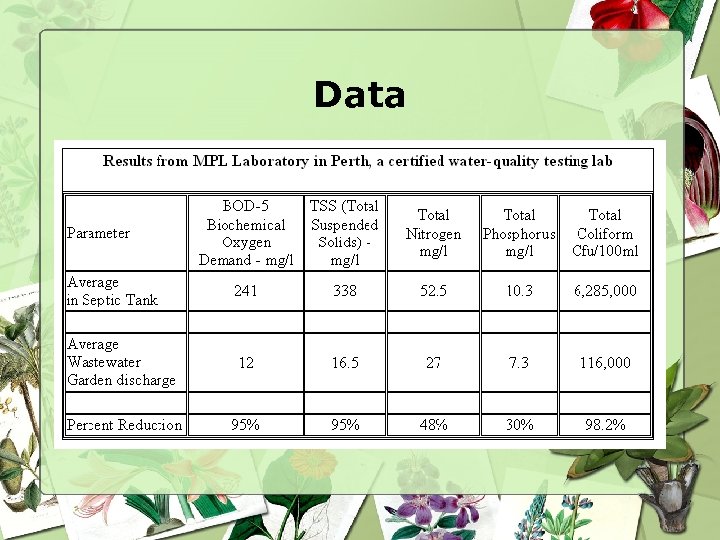 Data

Results from MPL Laboratory in Perth, a certified water-quality testing lab

| Parameter | BOD-5 Biochemical Oxygen Demand - mg/l | TSS (Total Suspended Solids) - mg/l | Total Nitrogen mg/l | Total Phosphorus mg/l | Total Coliform Cfu/100ml |
|---|---|---|---|---|---|
| Average in Septic Tank | 241 | 338 | 52.5 | 10.3 | 6,285,000 |
| | | | | | |
| Average Wastewater Garden discharge | 12 | 16.5 | 27 | 7.3 | 116,000 |
| | | | | | |
| Percent Reduction | 95% | 95% | 48% | 30% | 98.2% |